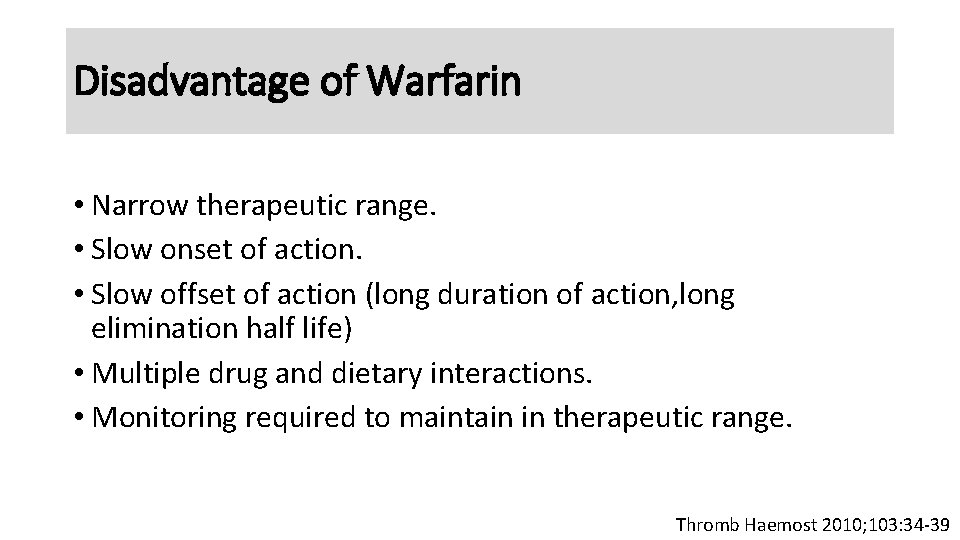 Disadvantage of Warfarin

• Narrow therapeutic range.
• Slow onset of action.
• Slow offset of action (long duration of action,long elimination half life)
• Multiple drug and dietary interactions.
• Monitoring required to maintain in therapeutic range.

Thromb Haemost 2010;103:34-39